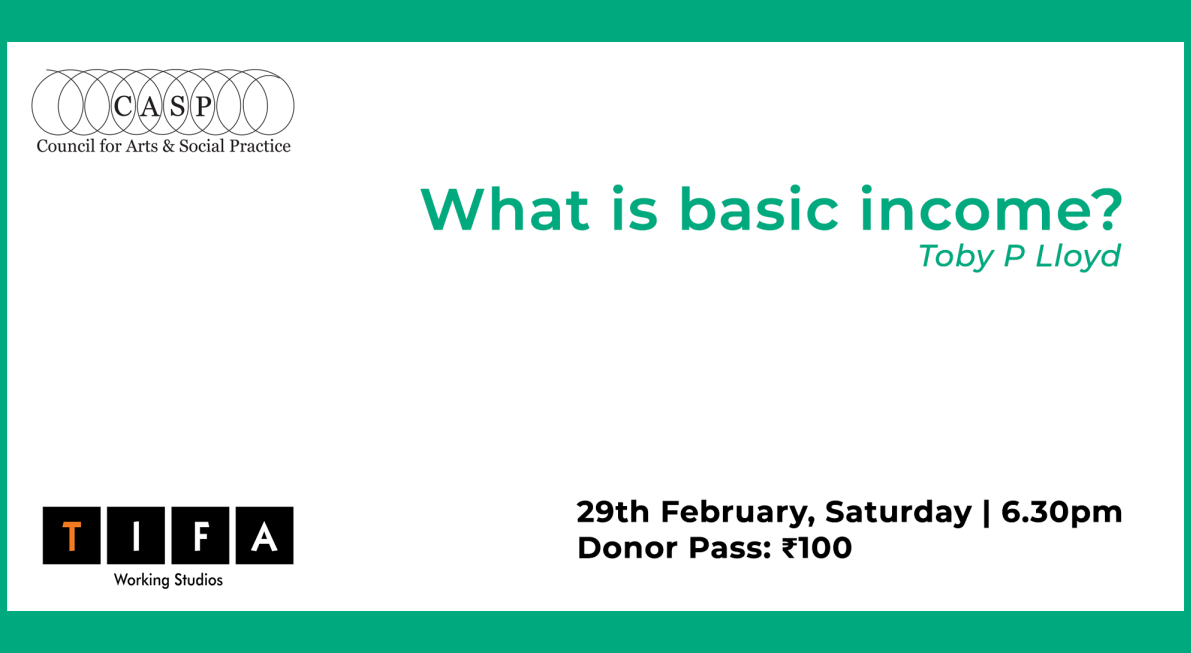 CASP
Council for Arts & Social Practice

What is basic income?
Toby P Lloyd

TIFA
Working Studios

29th February, Saturday | 6.30pm
Donor Pass: ₹100